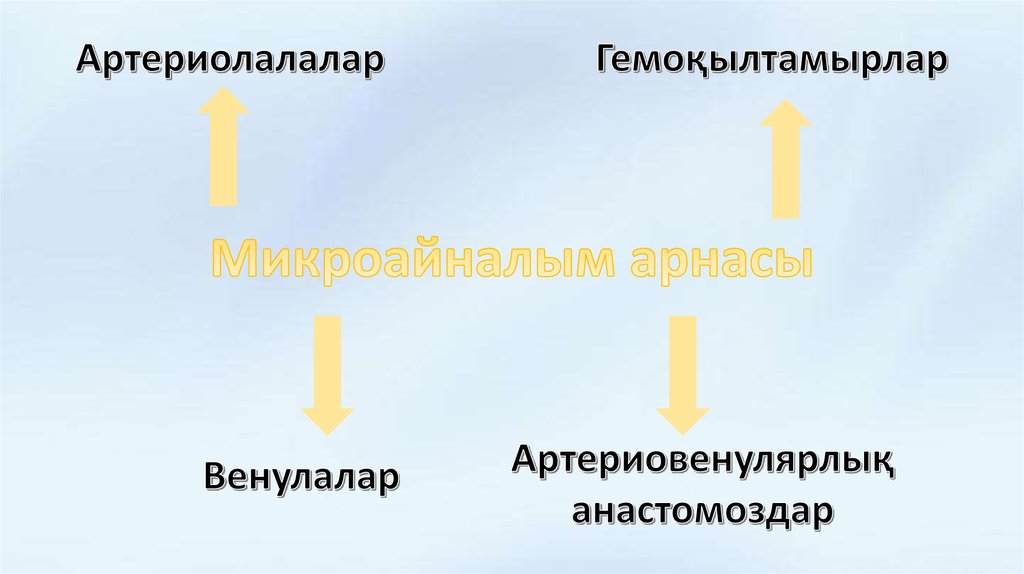 Артериолалалар

Гемоқылтамырлар

Микроайналым арнасы

Венулалар

Артериовенулярлық анастомоздар